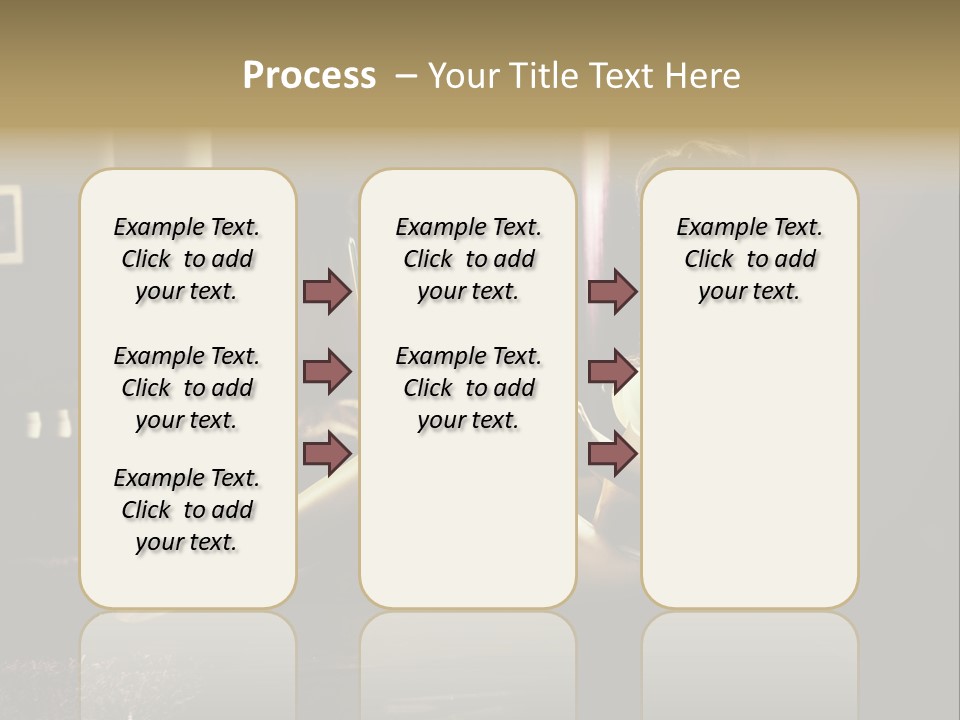 Process – Your Title Text Here

Example Text. Click to add your text.

Example Text. Click to add your text.

Example Text. Click to add your text.

Example Text. Click to add your text.

Example Text. Click to add your text.

Example Text. Click to add your text.